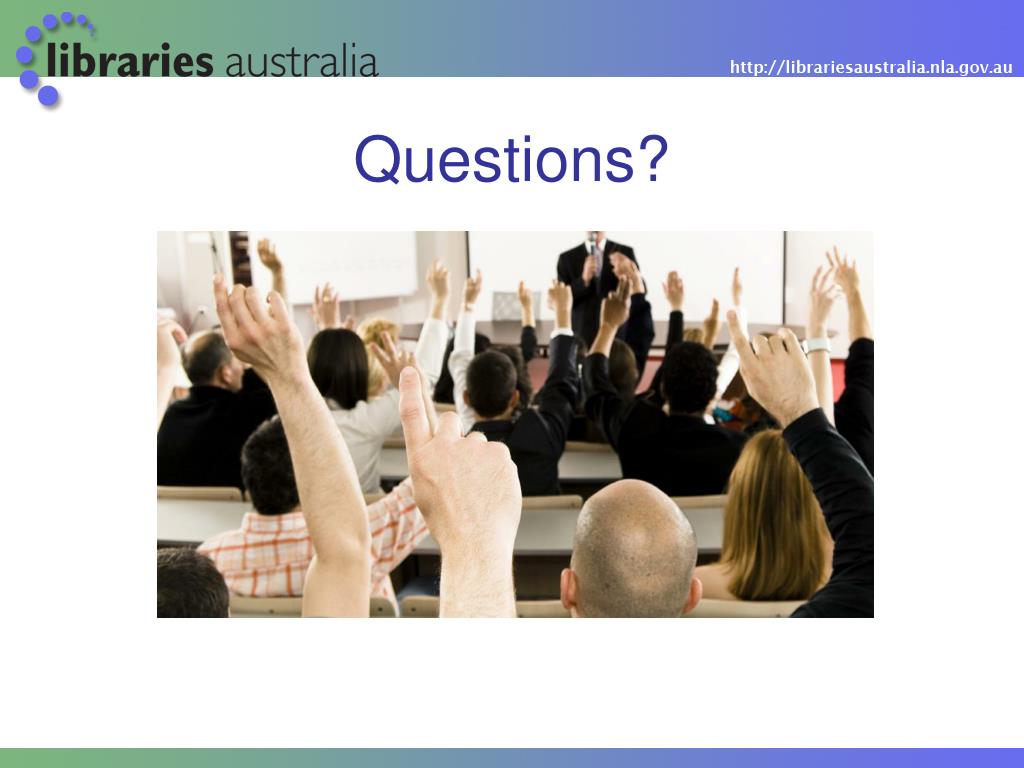 libraries australia

http://librariesaustralia.nla.gov.au

Questions?